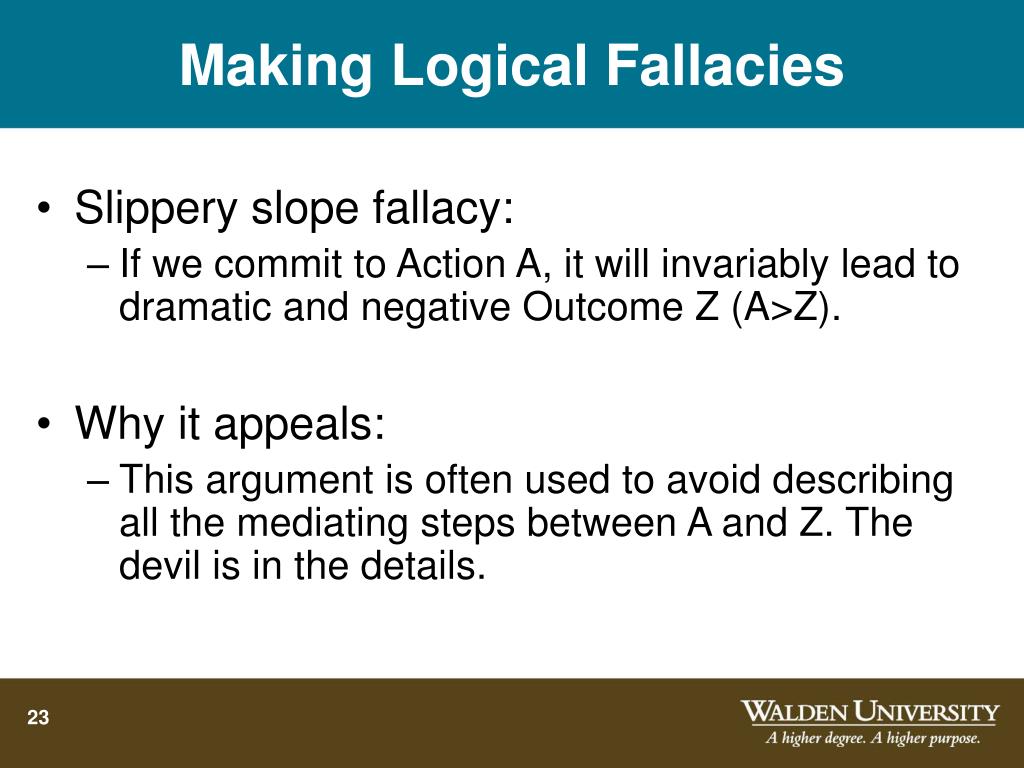 Making Logical Fallacies

• Slippery slope fallacy:
– If we commit to Action A, it will invariably lead to dramatic and negative Outcome Z (A>Z).

• Why it appeals:
– This argument is often used to avoid describing all the mediating steps between A and Z. The devil is in the details.

23

WALDEN UNIVERSITY
A higher degree. A higher purpose.